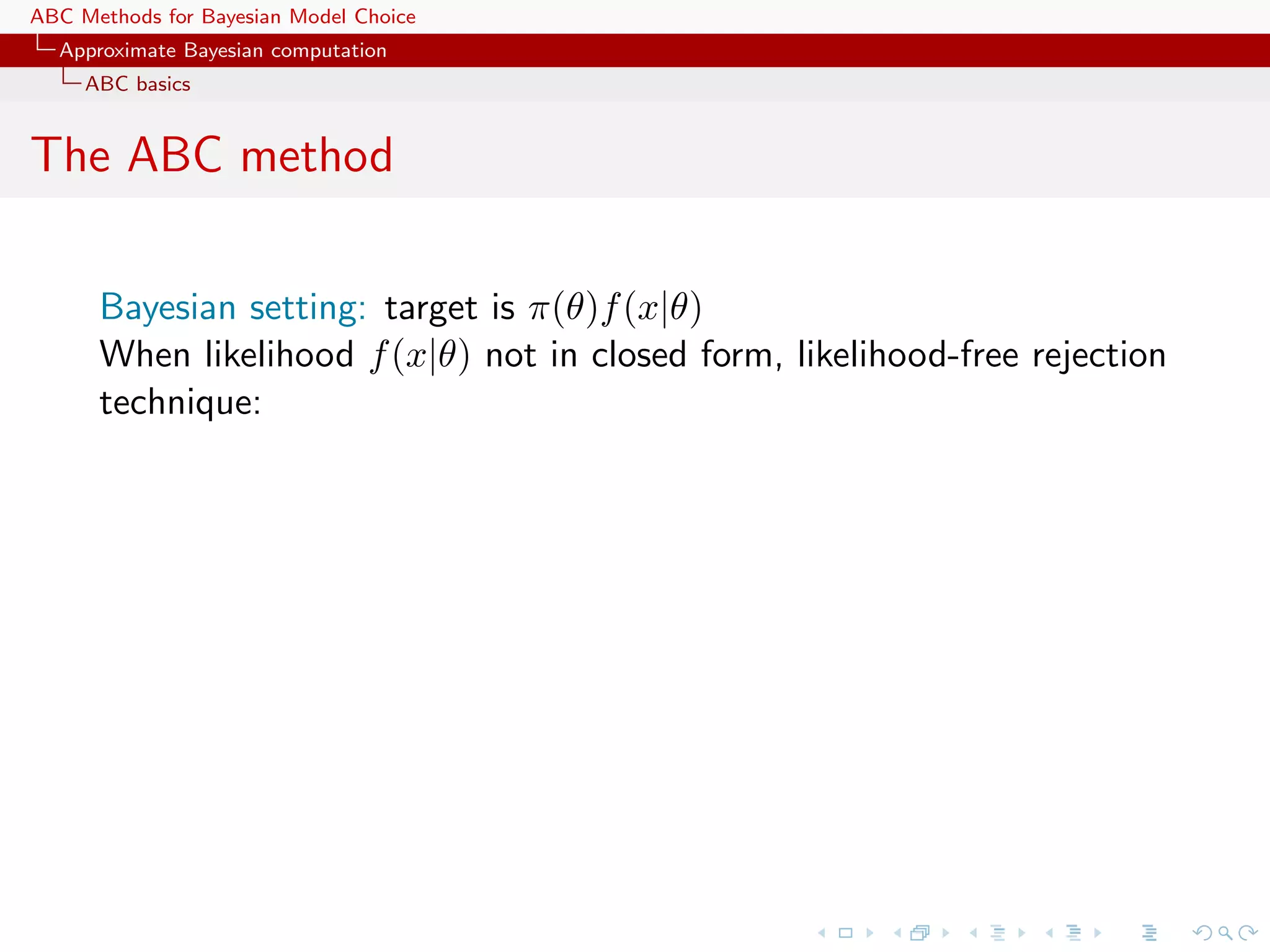 ABC Methods for Bayesian Model Choice
Approximate Bayesian computation
ABC basics

The ABC method

Bayesian setting: target is $\pi(\theta)f(x|\theta)$
When likelihood $f(x|\theta)$ not in closed form, likelihood-free rejection technique: